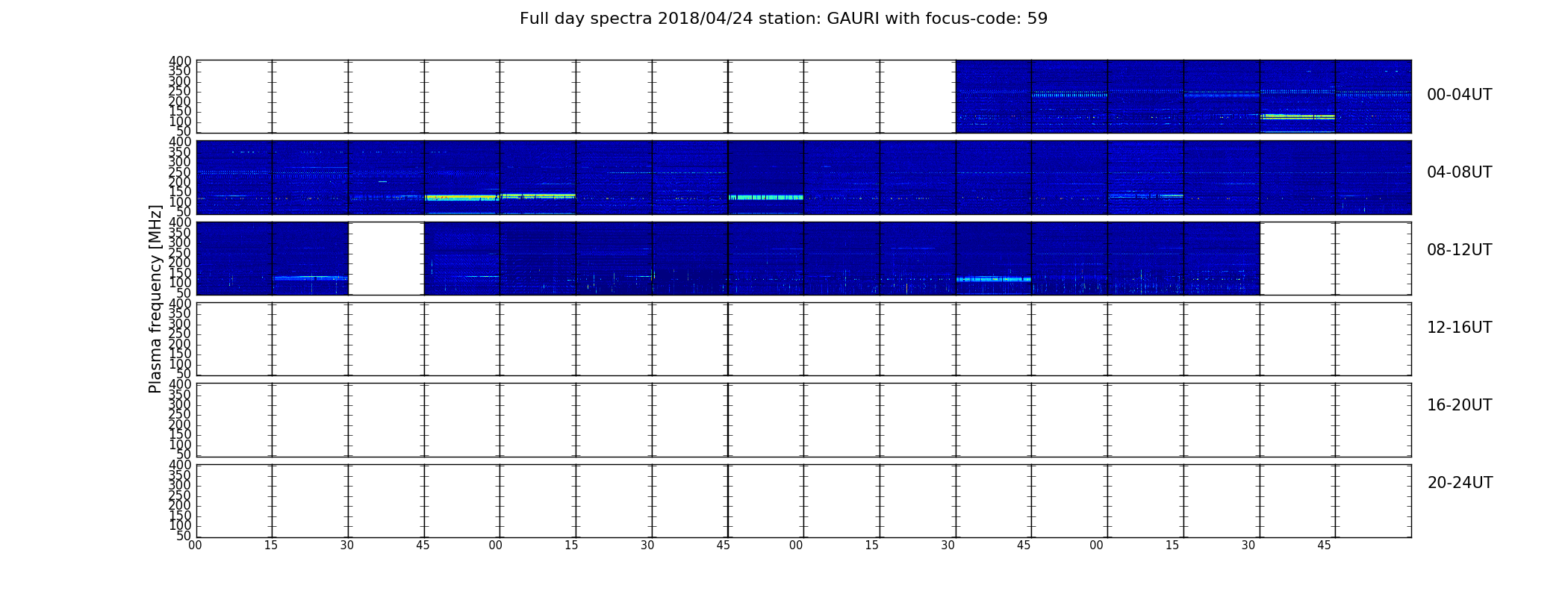 Full day spectra 2018/04/24 station: GAURI with focus-code: 59

Plasma frequency [MHz]

400 350 300 250 200 150 100 50
00-04UT

400 350 300 250 200 150 100 50
04-08UT

400 350 300 250 200 150 100 50
08-12UT

400 350 300 250 200 150 100 50
12-16UT

400 350 300 250 200 150 100 50
16-20UT

400 350 300 250 200 150 100 50
20-24UT

00 15 30 45 00 15 30 45 00 15 30 45 00 15 30 45